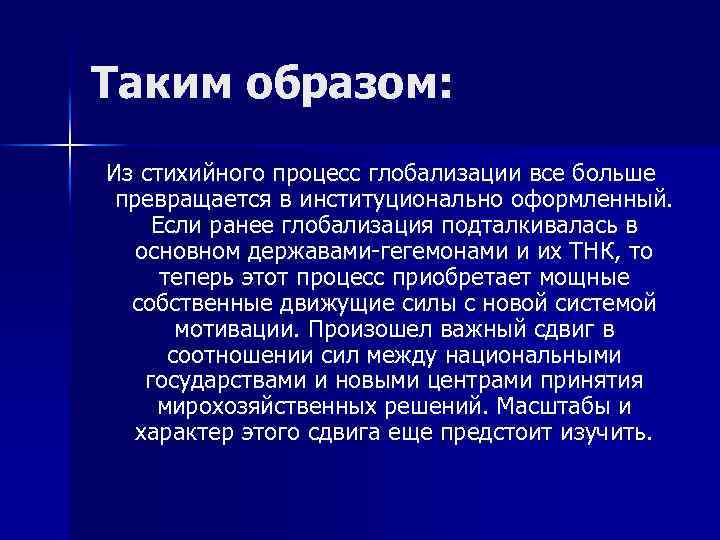 Таким образом:

Из стихийного процесс глобализации все больше превращается в институционально оформленный. Если ранее глобализация подталкивалась в основном державами-гегемонами и их ТНК, то теперь этот процесс приобретает мощные собственные движущие силы с новой системой мотивации. Произошел важный сдвиг в соотношении сил между национальными государствами и новыми центрами принятия мирохозяйственных решений. Масштабы и характер этого сдвига еще предстоит изучить.